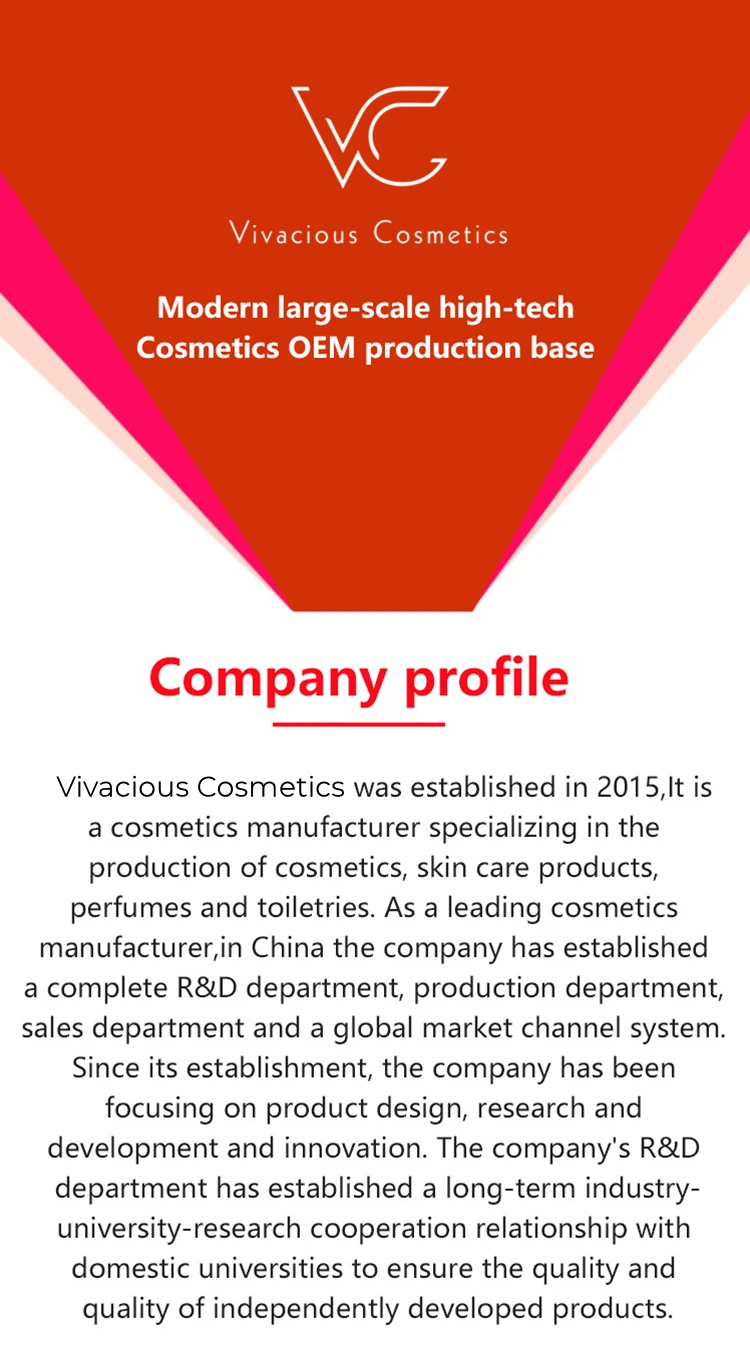 VC

Vivacious Cosmetics

Modern large-scale high-tech Cosmetics OEM production base

Company profile

Vivacious Cosmetics was established in 2015,It is a cosmetics manufacturer specializing in the production of cosmetics, skin care products, perfumes and toiletries. As a leading cosmetics manufacturer,in China the company has established a complete R&D department, production department, sales department and a global market channel system. Since its establishment, the company has been focusing on product design, research and development and innovation. The company's R&D department has established a long-term industry-university-research cooperation relationship with domestic universities to ensure the quality and quality of independently developed products.